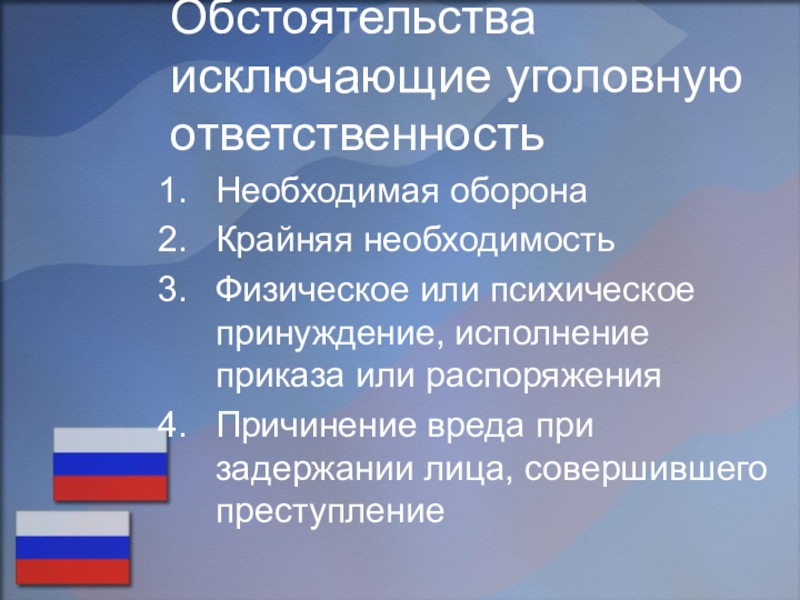 Обстоятельства исключающие уголовную ответственность

1. Необходимая оборона
2. Крайняя необходимость
3. Физическое или психическое принуждение, исполнение приказа или распоряжения
4. Причинение вреда при задержании лица, совершившего преступление